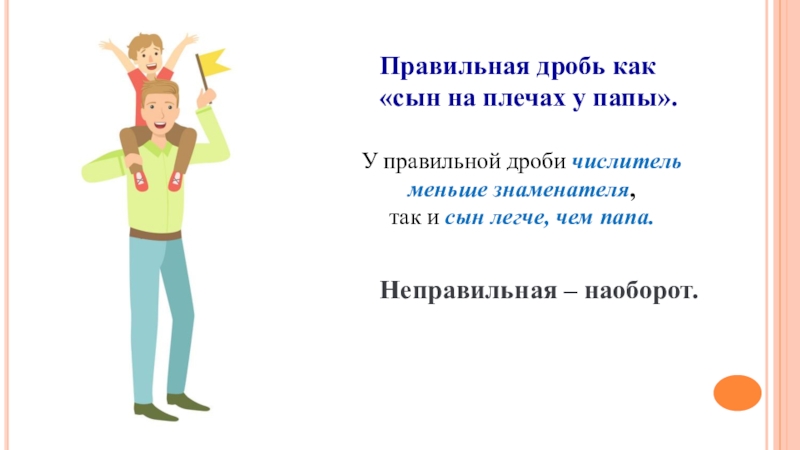 Правильная дробь как «сын на плечах у папы».

У правильной дроби числитель меньше знаменателя, так и сын легче, чем папа.

Неправильная – наоборот.